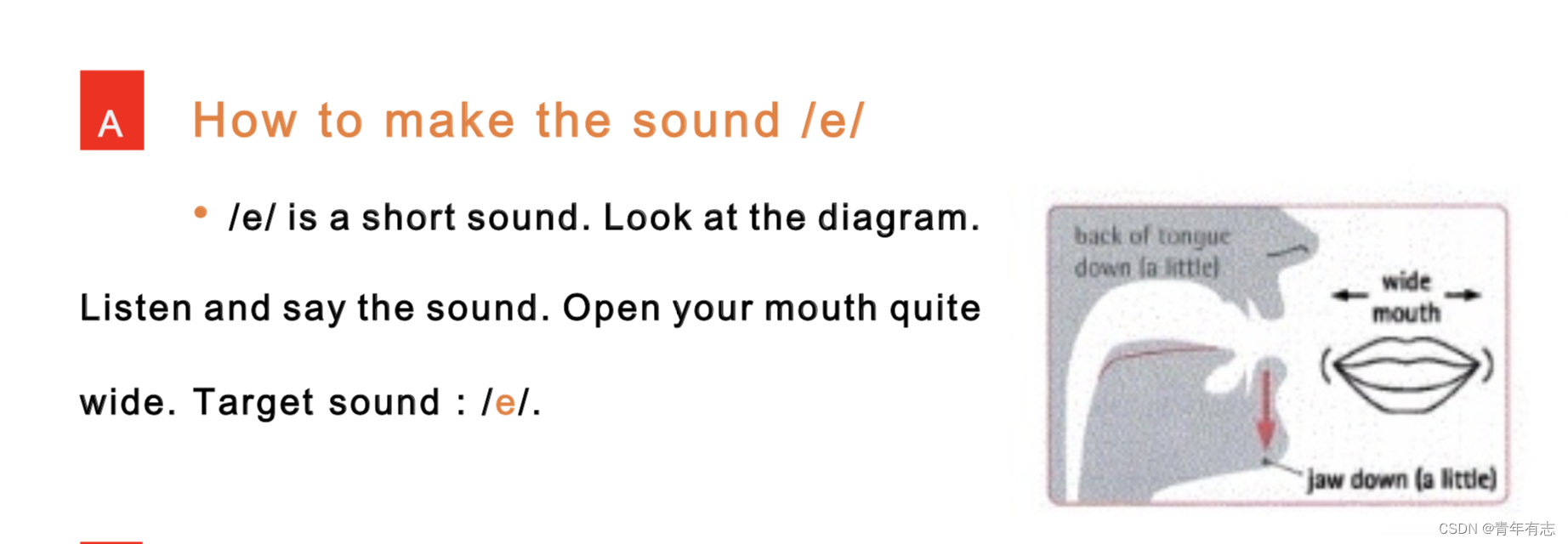 A

How to make the sound /e/

• /e/ is a short sound. Look at the diagram. Listen and say the sound. Open your mouth quite wide. Target sound : /e/.

back of tongue down (a little)

wide mouth

jaw down (a little)

CSDN @青年有志